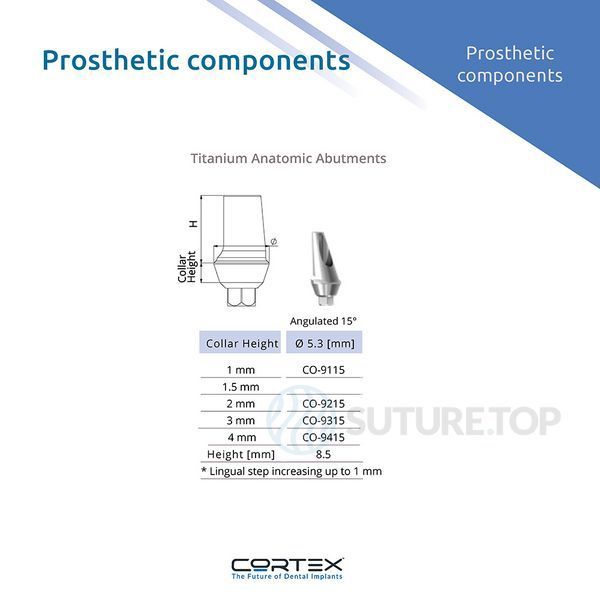 Prosthetic components

Prosthetic components

Titanium Anatomic Abutments

H

Collar Height

Ø

Angulated 15°

| Collar Height | Ø 5.3 [mm] |
|---|---|
| 1 mm | CO-9115 |
| 1.5 mm | |
| 2 mm | CO-9215 |
| 3 mm | CO-9315 |
| 4 mm | CO-9415 |
| Height [mm] | 8.5 |

* Lingual step increasing up to 1 mm

SUTURE.TOP

CORTEX
The Future of Dental Implants